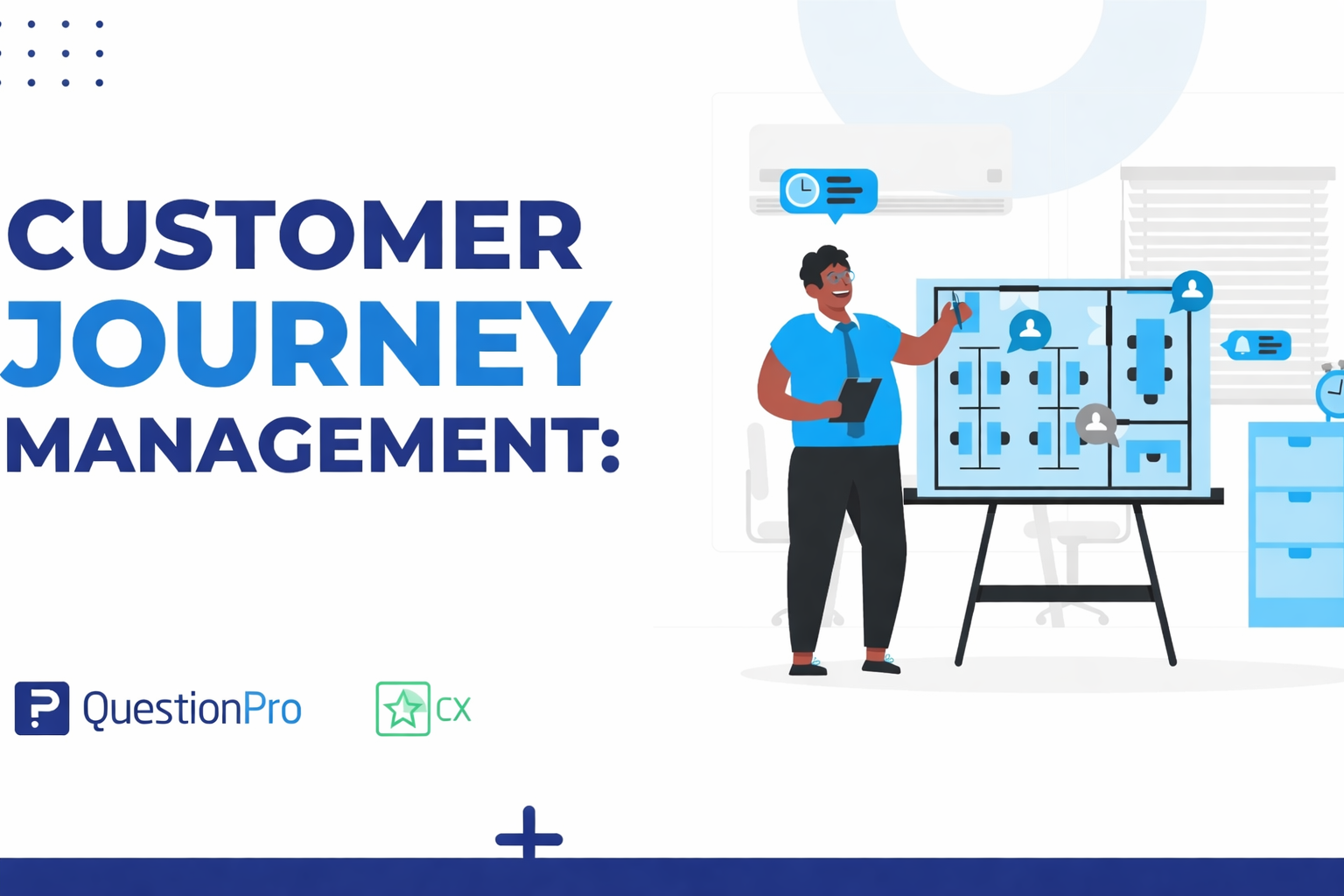 CUSTOMER JOURNEY MANAGEMENT:

QuestionPro

CX